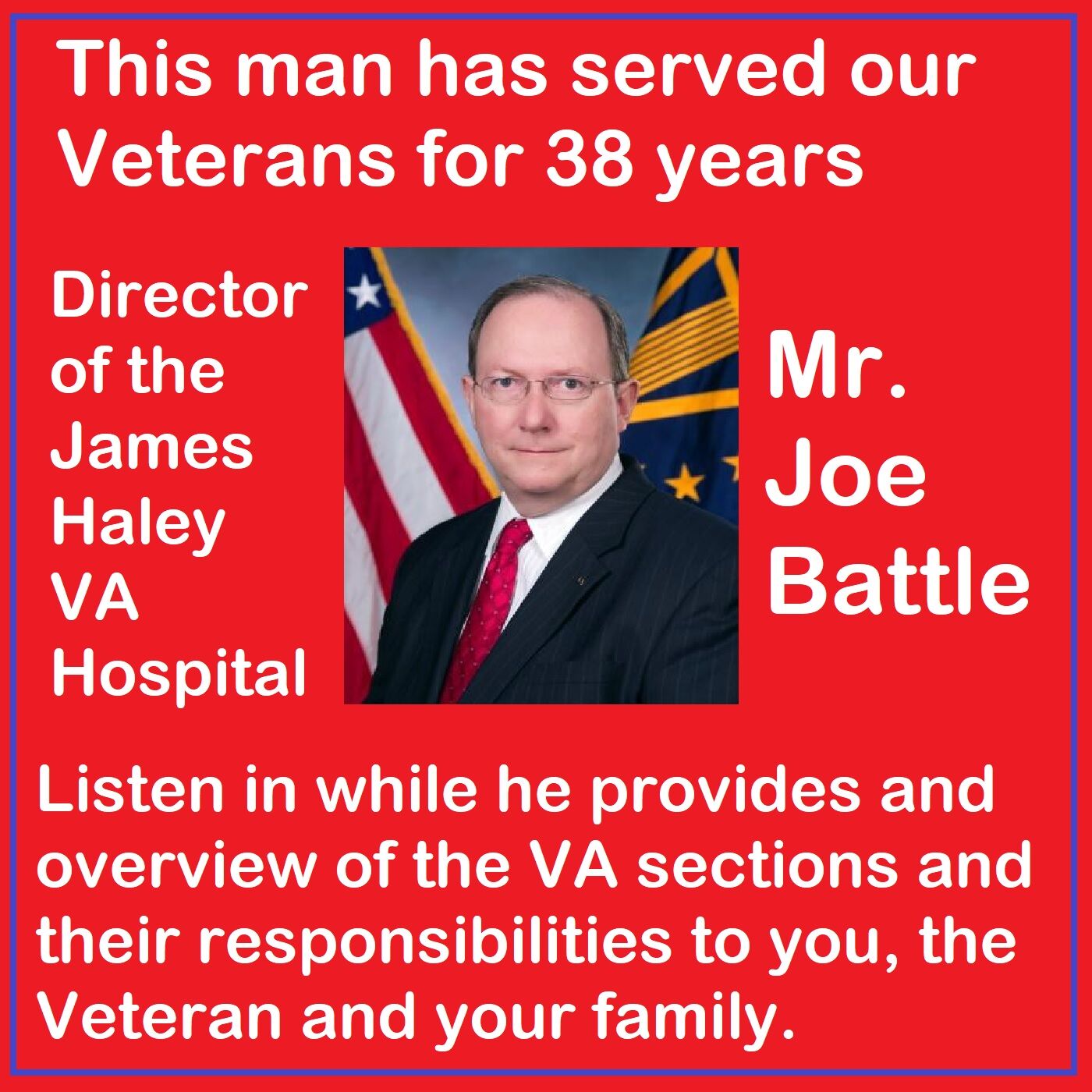 This man has served our Veterans for 38 years

Director of the James Haley VA Hospital

Mr. Joe Battle

Listen in while he provides and overview of the VA sections and their responsibilities to you, the Veteran and your family.